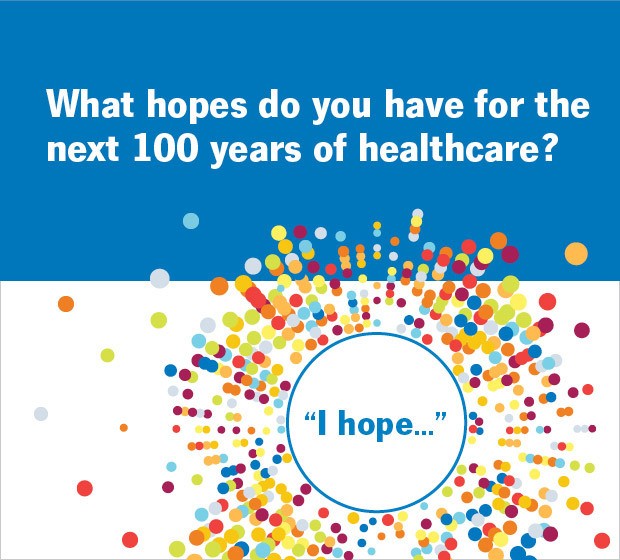 What hopes do you have for the next 100 years of healthcare?

“I hope...”